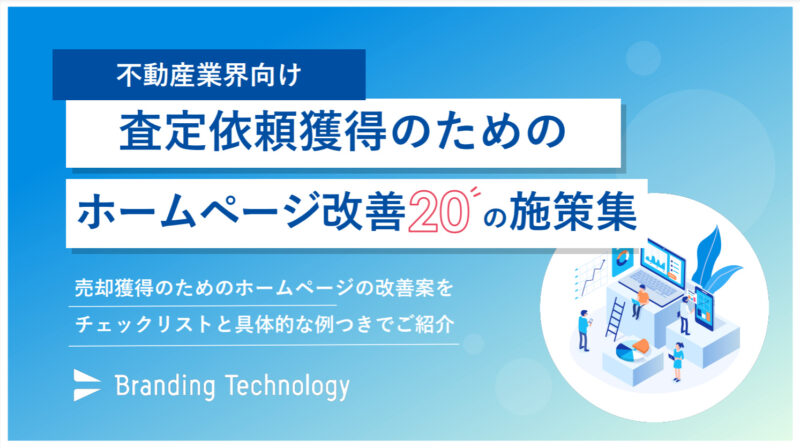 不動産業界向け

査定依頼獲得のための

ホームページ改善20の施策集

売却獲得のためのホームページの改善案を

チェックリストと具体的な例つきでご紹介

Branding Technology